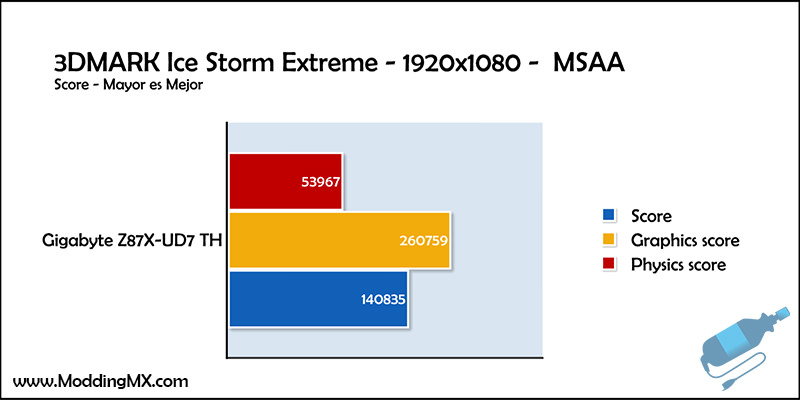 3DMARK Ice Storm Extreme - 1920x1080 - MSAA
Score - Mayor es Mejor

Gigabyte Z87X-UD7 TH

53967
260759
140835

Score
Graphics score
Physics score

www.ModdingMX.com